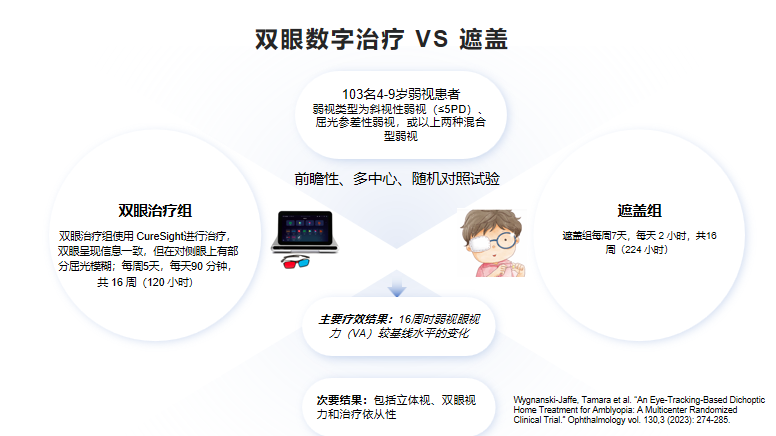 双眼数字治疗 VS 遮盖

103名4-9岁弱视患者
弱视类型为斜视性弱视（≤5PD）、屈光参差性弱视，或以上两种混合型弱视

前瞻性、多中心、随机对照试验

双眼治疗组

双眼治疗组使用 CureSight进行治疗，双眼呈现信息一致，但在对侧眼上有部分屈光模糊；每周5天，每天90 分钟，共 16 周（120 小时）

遮盖组

遮盖组每周7天，每天 2 小时，共16周（224 小时）

主要疗效结果：16周时弱视眼视力（VA）较基线水平的变化

次要结果：包括立体视、双眼视力和治疗依从性

Wygnanski-Jaffe, Tamara et al. "An Eye-Tracking-Based Dichoptic Home Treatment for Amblyopia: A Multicenter Randomized Clinical Trial." Ophthalmology vol. 130,3 (2023): 274-285.